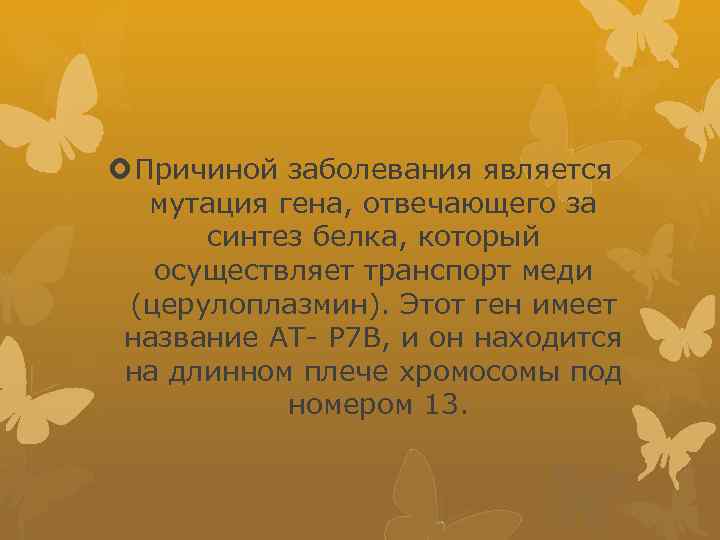 Причиной заболевания является мутация гена, отвечающего за синтез белка, который осуществляет транспорт меди (церулоплазмин). Этот ген имеет название АТ- Р7В, и он находится на длинном плече хромосомы под номером 13.